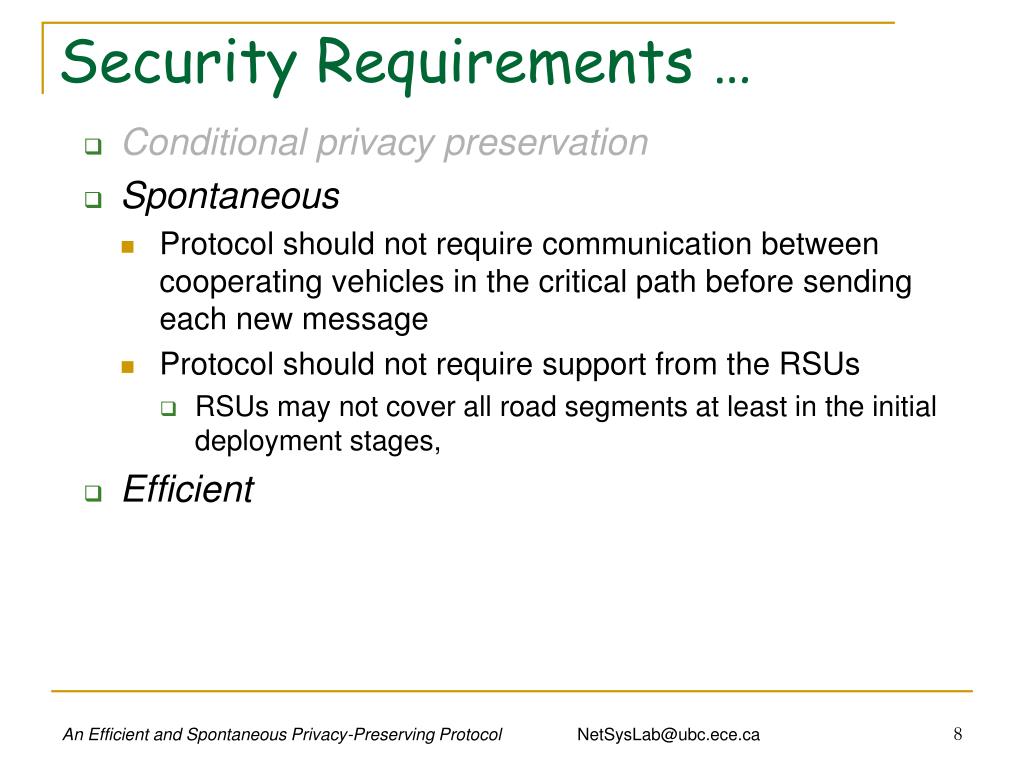 Security Requirements …

Conditional privacy preservation

Spontaneous

Protocol should not require communication between cooperating vehicles in the critical path before sending each new message

Protocol should not require support from the RSUs

RSUs may not cover all road segments at least in the initial deployment stages,

Efficient

An Efficient and Spontaneous Privacy-Preserving Protocol NetSysLab@ubc.ece.ca 8